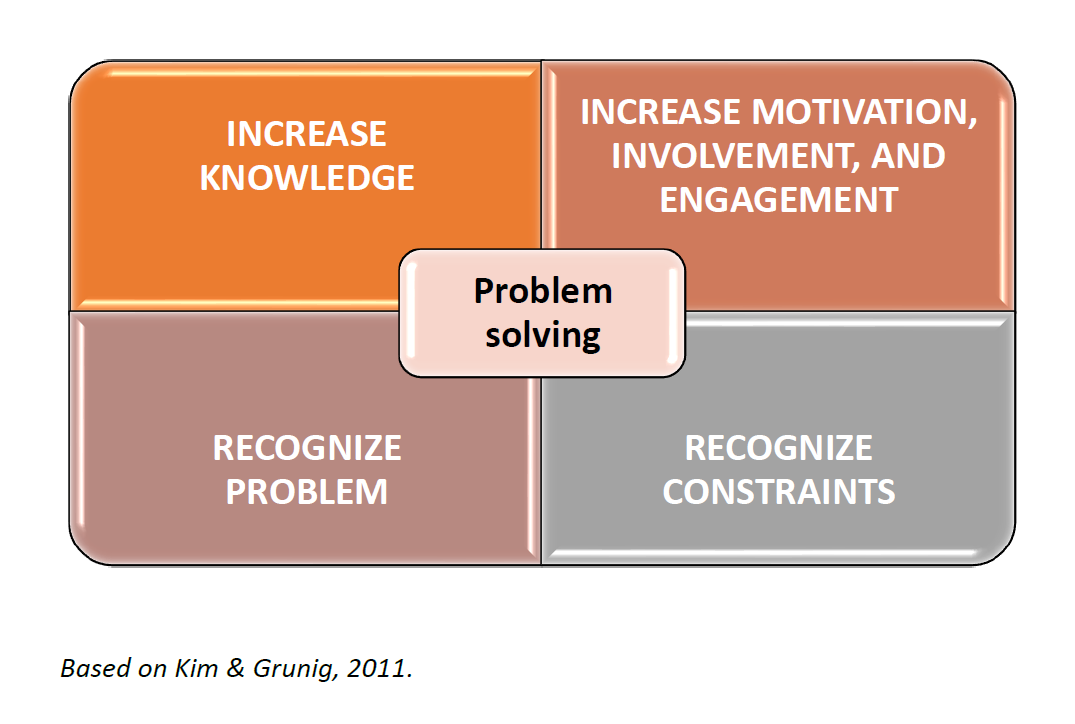 INCREASE KNOWLEDGE

INCREASE MOTIVATION, INVOLVEMENT, AND ENGAGEMENT

Problem solving

RECOGNIZE PROBLEM

RECOGNIZE CONSTRAINTS

Based on Kim & Grunig, 2011.